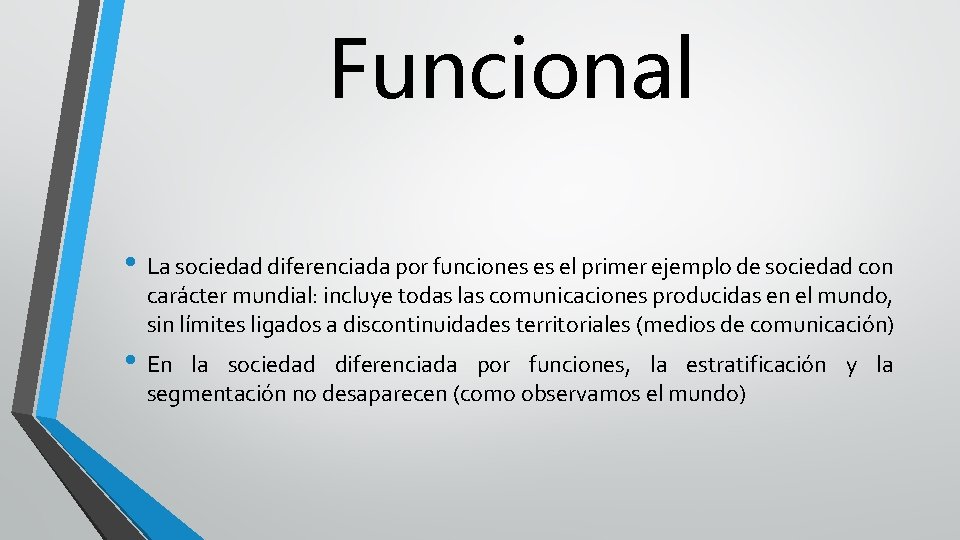 Funcional

• La sociedad diferenciada por funciones es el primer ejemplo de sociedad con carácter mundial: incluye todas las comunicaciones producidas en el mundo, sin límites ligados a discontinuidades territoriales (medios de comunicación)

• En la sociedad diferenciada por funciones, la estratificación y la segmentación no desaparecen (como observamos el mundo)